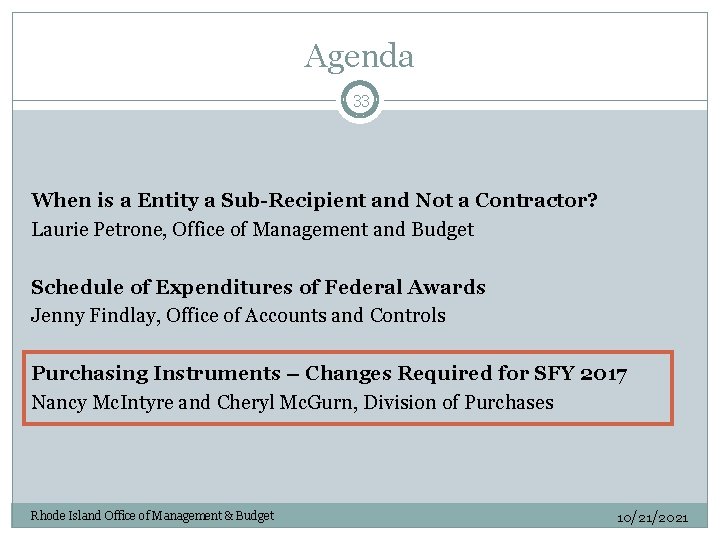 Agenda

33

When is a Entity a Sub-Recipient and Not a Contractor?
Laurie Petrone, Office of Management and Budget

Schedule of Expenditures of Federal Awards
Jenny Findlay, Office of Accounts and Controls

Purchasing Instruments – Changes Required for SFY 2017
Nancy McIntyre and Cheryl McGurn, Division of Purchases

Rhode Island Office of Management & Budget

10/21/2021